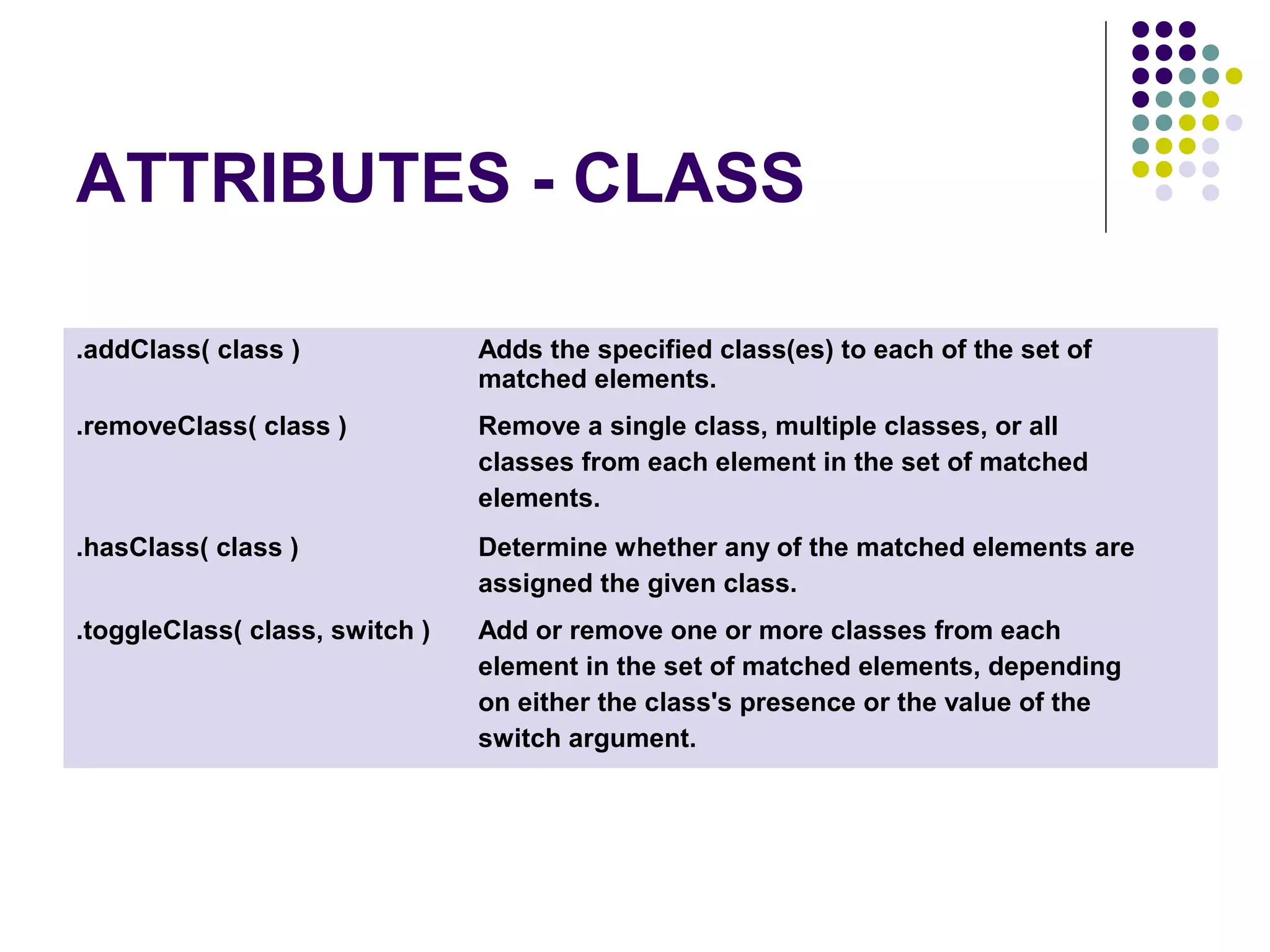 ATTRIBUTES - CLASS

| | |
|---|---|
| .addClass( class ) | Adds the specified class(es) to each of the set of matched elements. |
| .removeClass( class ) | Remove a single class, multiple classes, or all classes from each element in the set of matched elements. |
| .hasClass( class ) | Determine whether any of the matched elements are assigned the given class. |
| .toggleClass( class, switch ) | Add or remove one or more classes from each element in the set of matched elements, depending on either the class's presence or the value of the switch argument. |